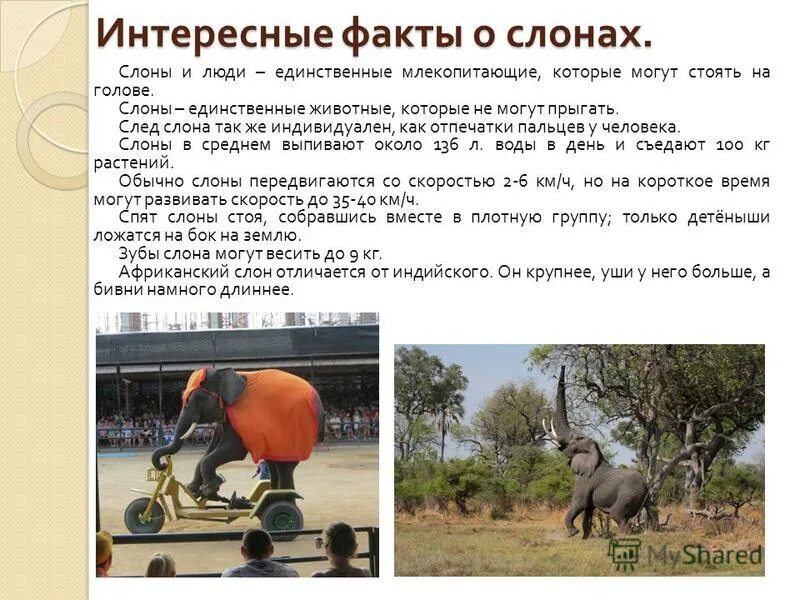 Интересные факты о слонах.

Слоны и люди – единственные млекопитающие, которые могут стоять на голове.

Слоны – единственные животные, которые не могут прыгать.

След слона так же индивидуален, как отпечатки пальцев у человека.

Слоны в среднем выпивают около 136 л. воды в день и съедают 100 кг растений.

Обычно слоны передвигаются со скоростью 2-6 км/ч, но на короткое время могут развивать скорость до 35-40 км/ч.

Спят слоны стоя, собравшись вместе в плотную группу; только детёныши ложатся на бок на землю.

Зубы слона могут весить до 9 кг.

Африканский слон отличается от индийского. Он крупнее, уши у него больше, а бивни намного длиннее.

MyShared